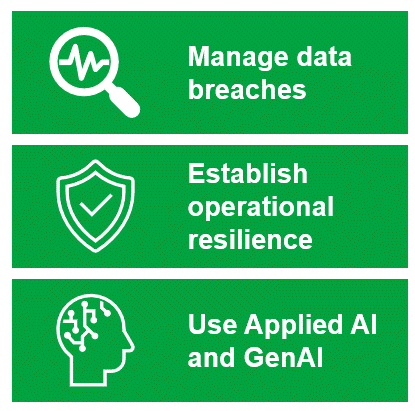 Manage data breaches

Establish operational resilience

Use Applied AI and GenAI